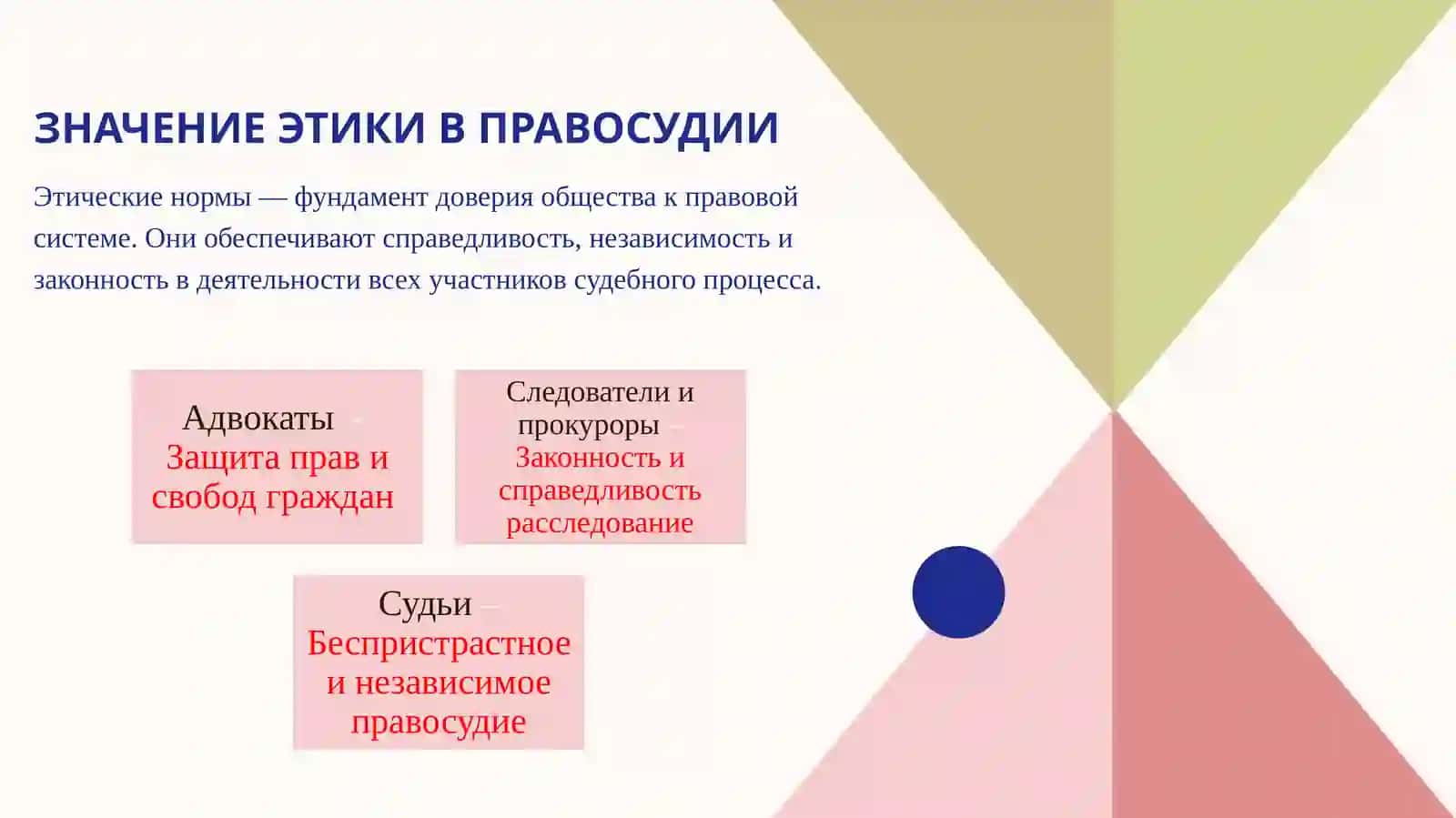 ЗНАЧЕНИЕ ЭТИКИ В ПРАВОСУДИИ

Этические нормы — фундамент доверия общества к правовой системе. Они обеспечивают справедливость, независимость и законность в деятельности всех участников судебного процесса.

Адвокаты –
Защита прав и свобод граждан

Следователи и прокуроры –
Законность и справедливость расследование

Судьи –
Беспристрастное и независимое правосудие